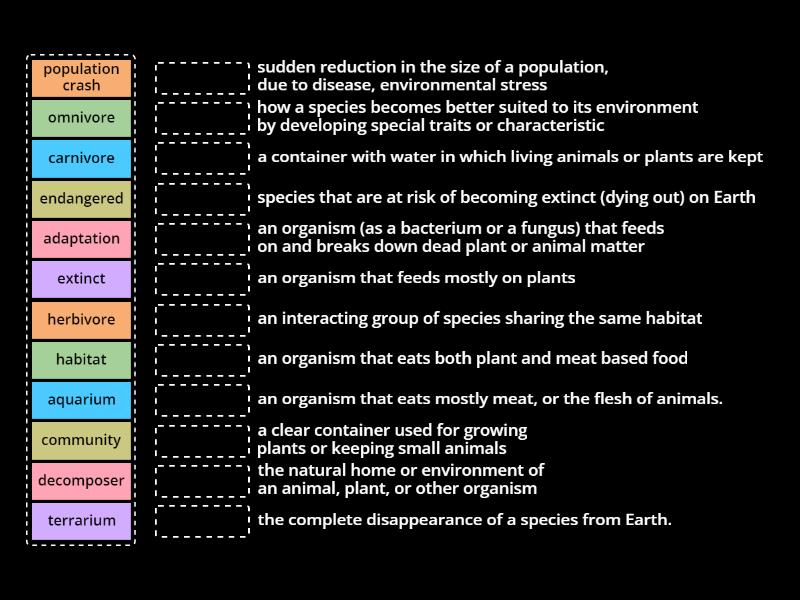 population crash
omnivore
carnivore
endangered
adaptation
extinct
herbivore
habitat
aquarium
community
decomposer
terrarium

sudden reduction in the size of a population, due to disease, environmental stress

how a species becomes better suited to its environment by developing special traits or characteristic

a container with water in which living animals or plants are kept

species that are at risk of becoming extinct (dying out) on Earth

an organism (as a bacterium or a fungus) that feeds on and breaks down dead plant or animal matter

an organism that feeds mostly on plants

an interacting group of species sharing the same habitat

an organism that eats both plant and meat based food

an organism that eats mostly meat, or the flesh of animals.

a clear container used for growing plants or keeping small animals

the natural home or environment of an animal, plant, or other organism

the complete disappearance of a species from Earth.